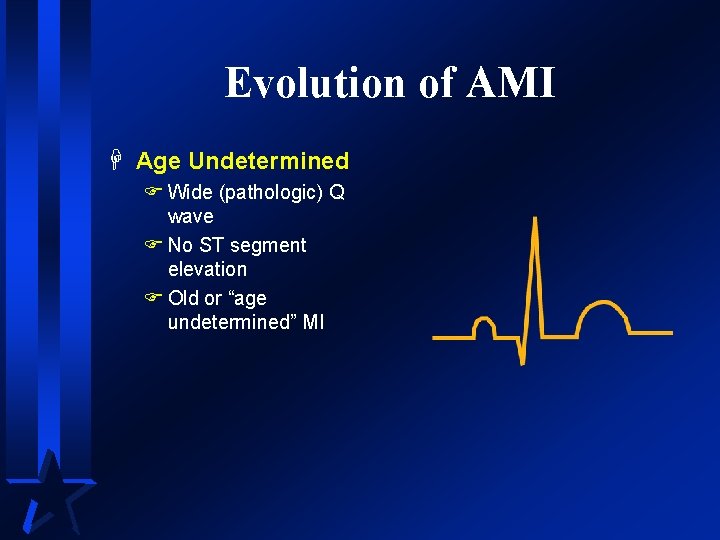 Evolution of AMI

Age Undetermined

Wide (pathologic) Q wave

No ST segment elevation

Old or “age undetermined” MI